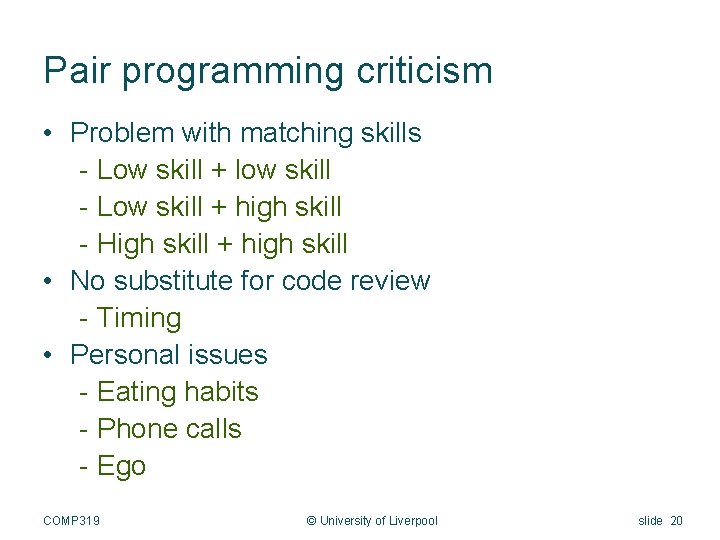 Pair programming criticism

• Problem with matching skills
  - Low skill + low skill
  - Low skill + high skill
  - High skill + high skill
• No substitute for code review
  - Timing
• Personal issues
  - Eating habits
  - Phone calls
  - Ego

COMP319 © University of Liverpool slide 20